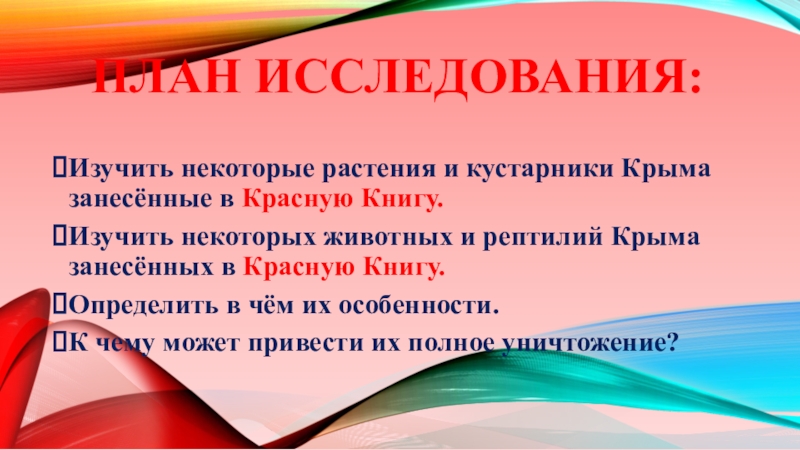 ПЛАН ИССЛЕДОВАНИЯ:

Изучить некоторые растения и кустарники Крыма занесённые в Красную Книгу.

Изучить некоторых животных и рептилий Крыма занесённых в Красную Книгу.

Определить в чём их особенности.

К чему может привести их полное уничтожение?